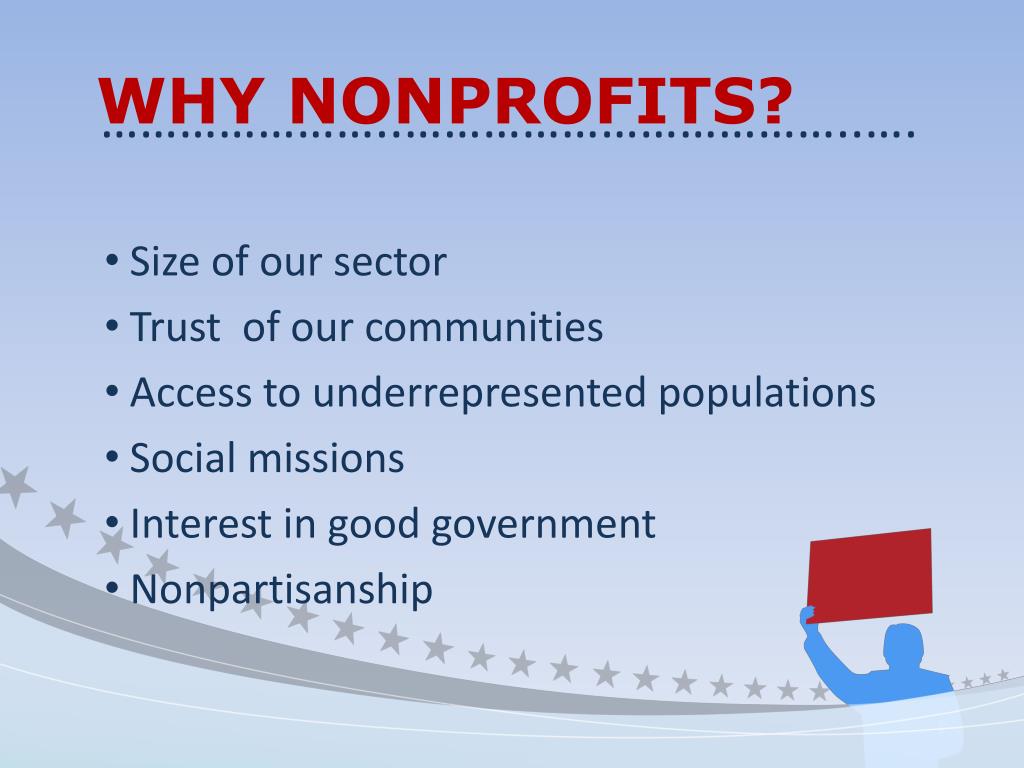 WHY NONPROFITS?

• Size of our sector
• Trust of our communities
• Access to underrepresented populations
• Social missions
• Interest in good government
• Nonpartisanship